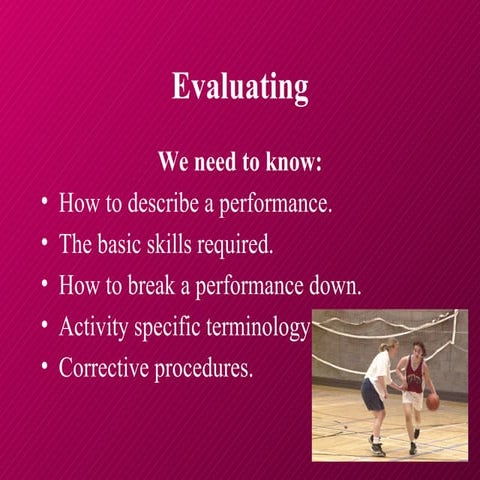 Evaluating

We need to know:

• How to describe a performance.
• The basic skills required.
• How to break a performance down.
• Activity specific terminology
• Corrective procedures.